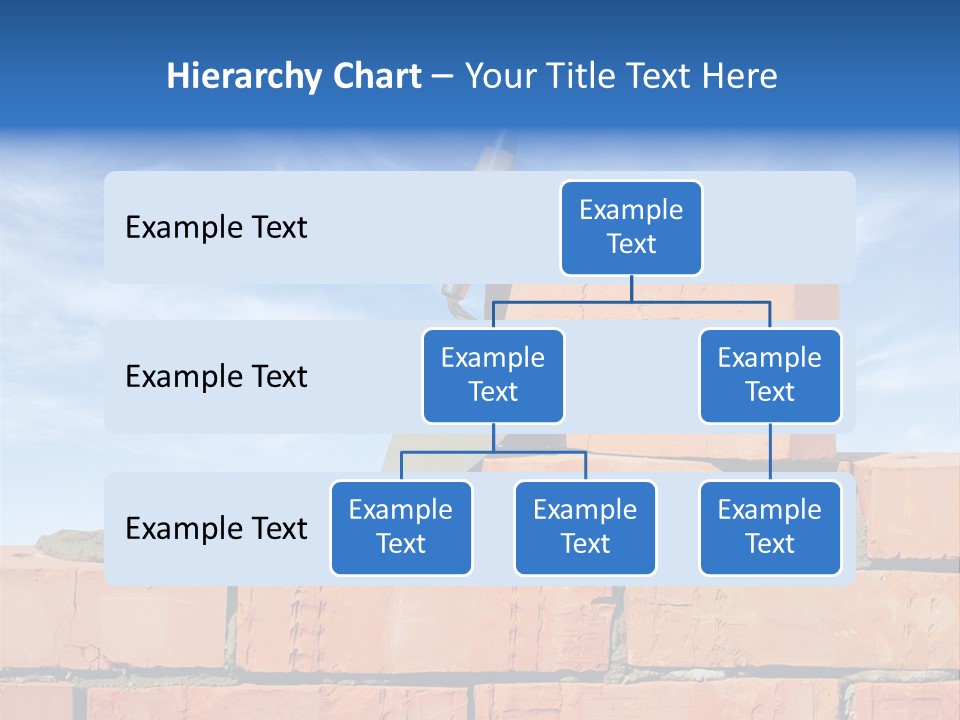 Hierarchy Chart – Your Title Text Here

Example Text

Example Text

Example Text

Example Text

Example Text

Example Text

Example Text

Example Text

Example Text